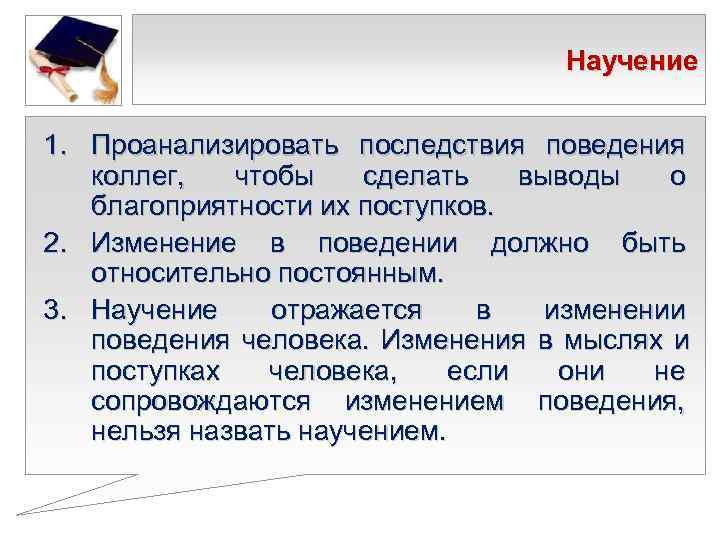 Научение

1. Проанализировать последствия поведения коллег, чтобы сделать выводы о благоприятности их поступков.
2. Изменение в поведении должно быть относительно постоянным.
3. Научение отражается в изменении поведения человека. Изменения в мыслях и поступках человека, если они не сопровождаются изменением поведения, нельзя назвать научением.